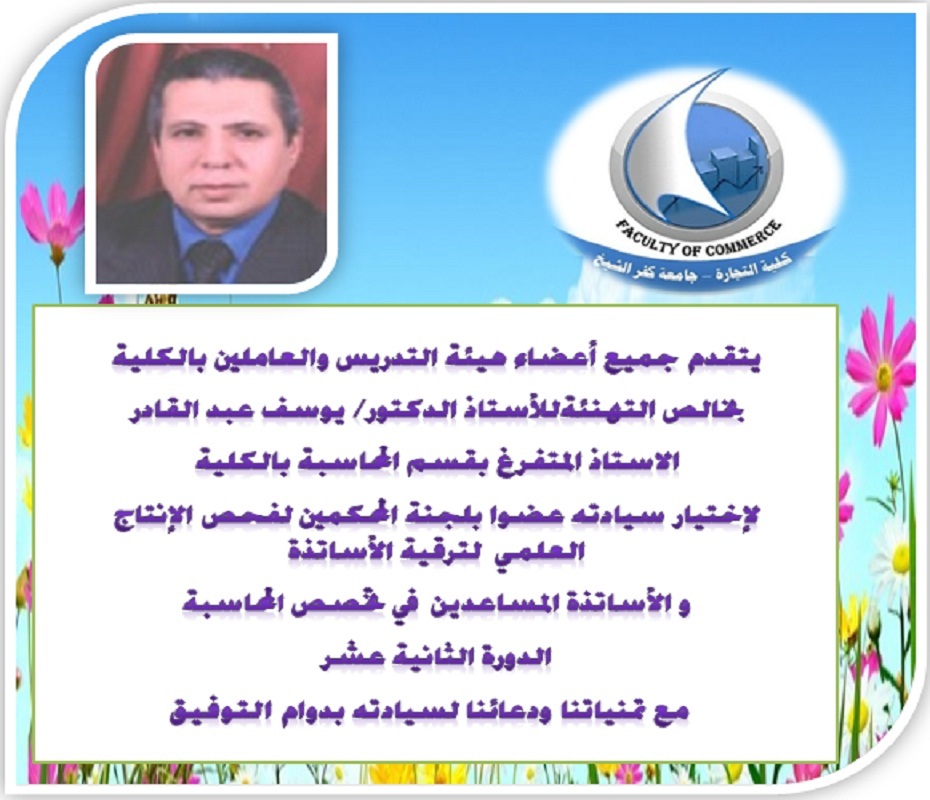 FACULTY OF COMMERCE
كلية التجارة – جامعة كفر الشيخ

يتقدم جميع أعضاء هيئة التدريس والعاملين بالكلية

بخالص التهنئةللأستاذ الدكتور/ يوسف عبد القادر

الاستاذ المتفرغ بقسم المحاسبة بالكلية

لإختيار سيادته عضوا بلجنة المحكمين لفحص الإنتاج العلمي لترقية الأساتذة

و الأساتذة المساعدين في تخصص المحاسبة

الدورة الثانية عشر

مع تمنياتنا ودعائنا لسيادته بدوام التوفيق